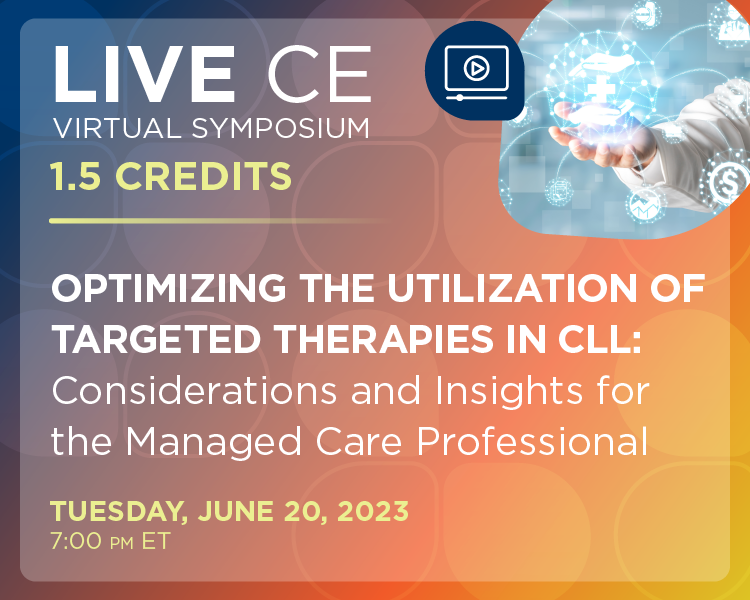 LIVE CE
VIRTUAL SYMPOSIUM
1.5 CREDITS

OPTIMIZING THE UTILIZATION OF TARGETED THERAPIES IN CLL: Considerations and Insights for the Managed Care Professional

TUESDAY, JUNE 20, 2023
7:00 PM ET